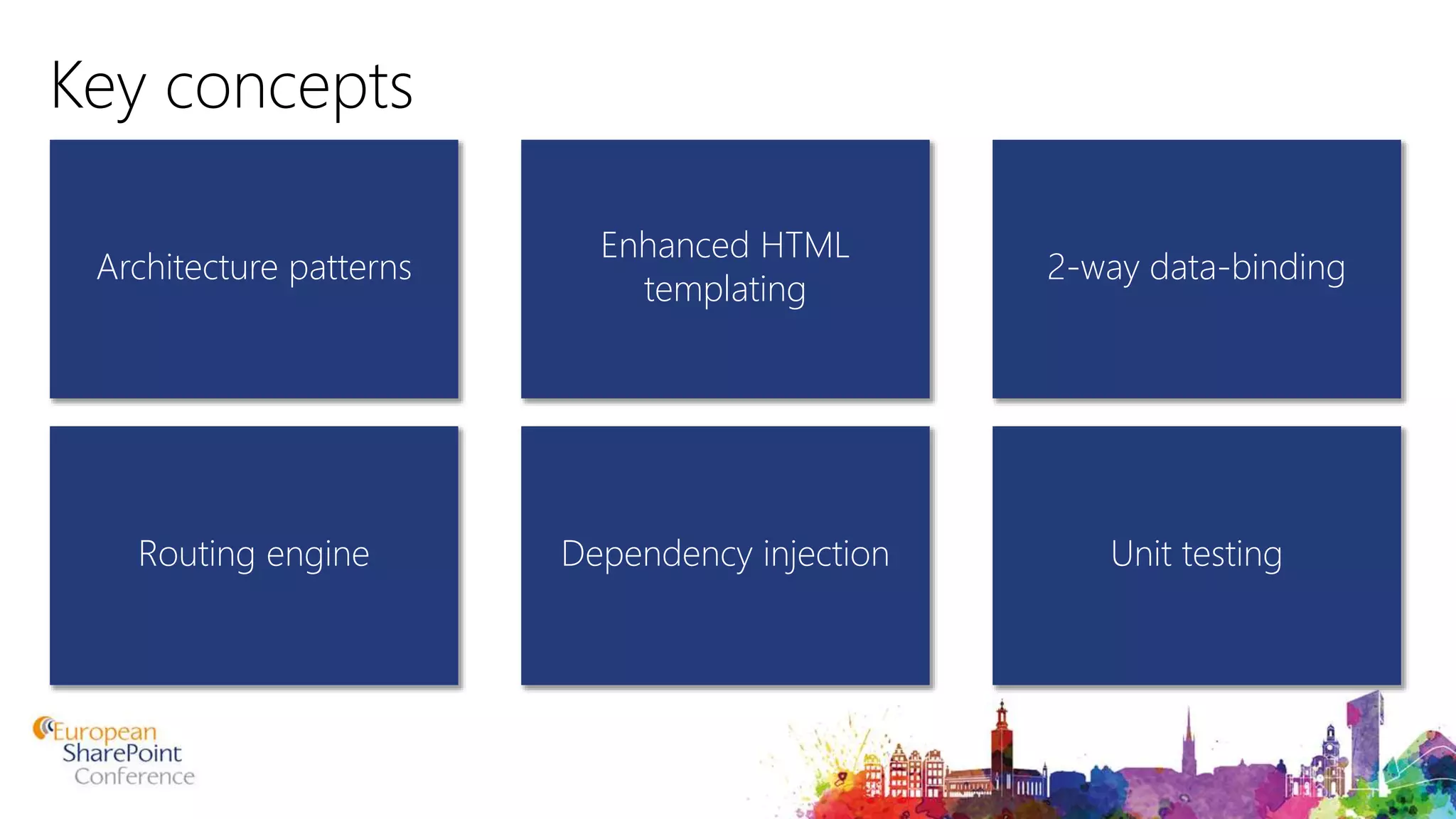 Key concepts

Architecture patterns

Enhanced HTML templating

2-way data-binding

Routing engine

Dependency injection

Unit testing

European SharePoint Conference